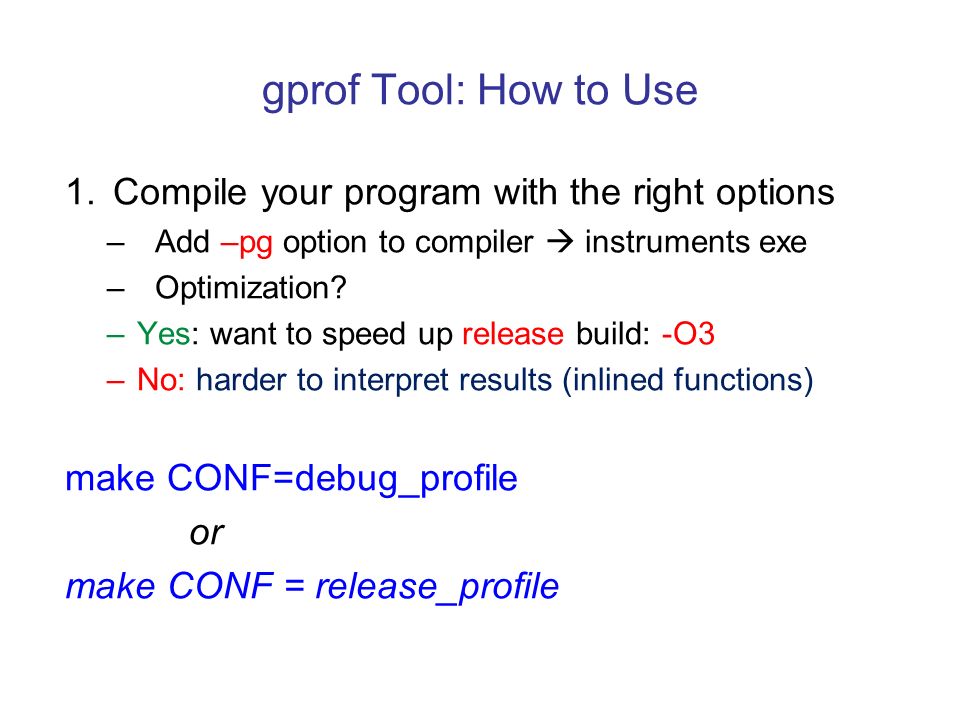 gprof Tool: How to Use

1. Compile your program with the right options
– Add –pg option to compiler → instruments exe
– Optimization?
– Yes: want to speed up release build: -O3
– No: harder to interpret results (inlined functions)

make CONF=debug_profile
or
make CONF = release_profile